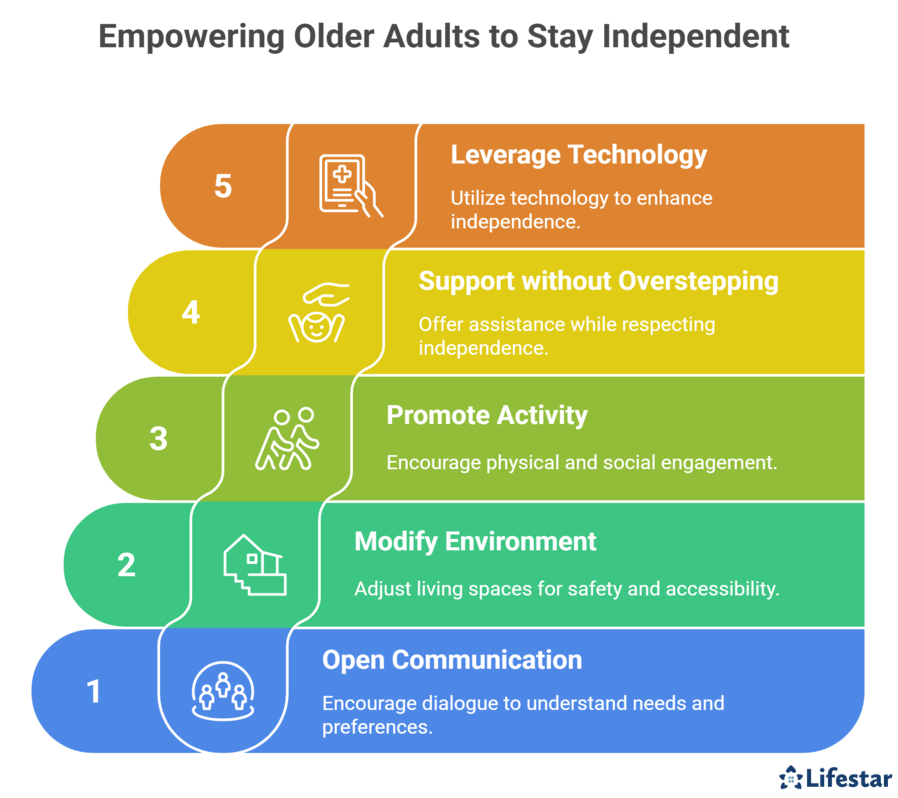 Empowering Older Adults to Stay Independent

5

Leverage Technology

Utilize technology to enhance independence.

4

Support without Overstepping

Offer assistance while respecting independence.

3

Promote Activity

Encourage physical and social engagement.

2

Modify Environment

Adjust living spaces for safety and accessibility.

1

Open Communication

Encourage dialogue to understand needs and preferences.

Lifestar